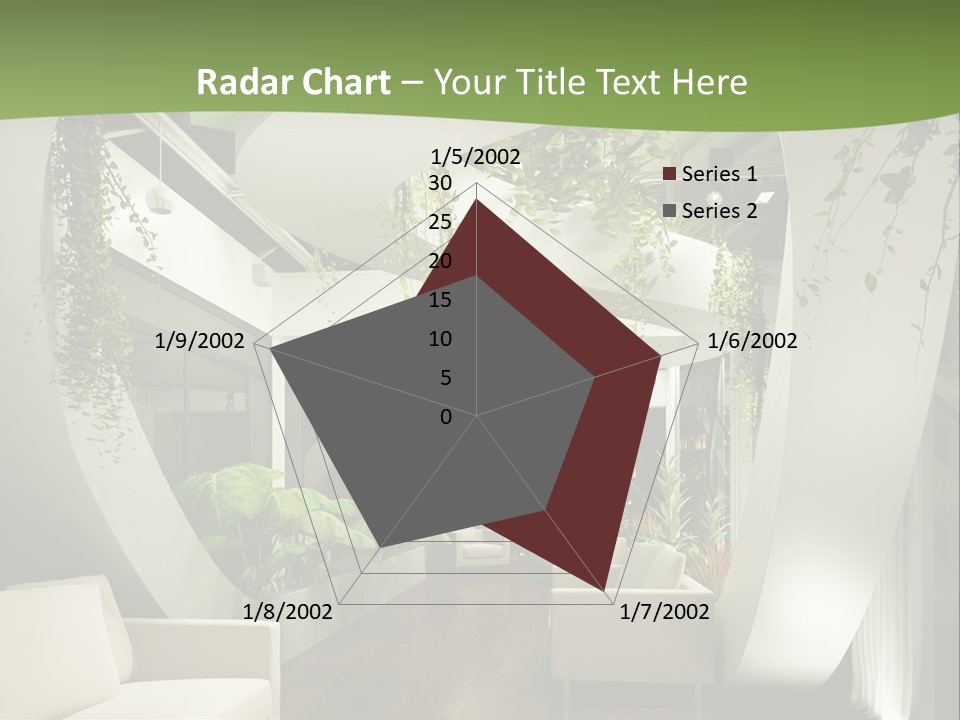 Radar Chart – Your Title Text Here

1/5/2002

30
25
20
15
10
5
0

1/6/2002
1/7/2002
1/8/2002
1/9/2002

Series 1
Series 2